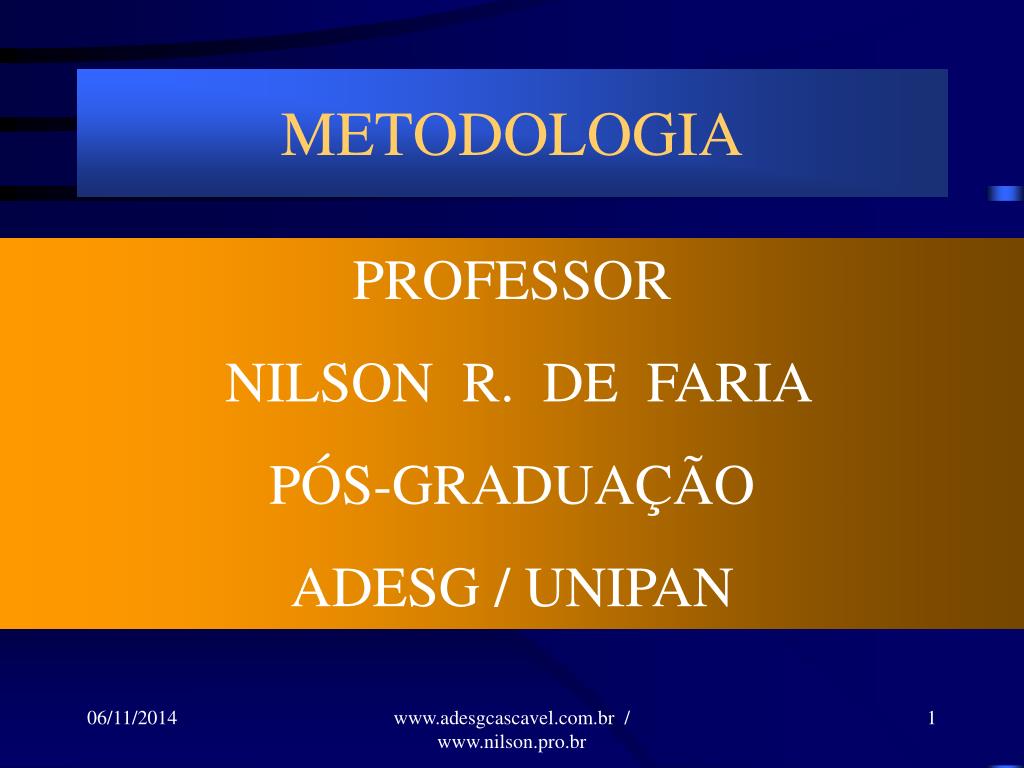 METODOLOGIA

PROFESSOR

NILSON R. DE FARIA

PÓS-GRADUAÇÃO

ADESG / UNIPAN

06/11/2014

www.adesgcascavel.com.br / www.nilson.pro.br

1